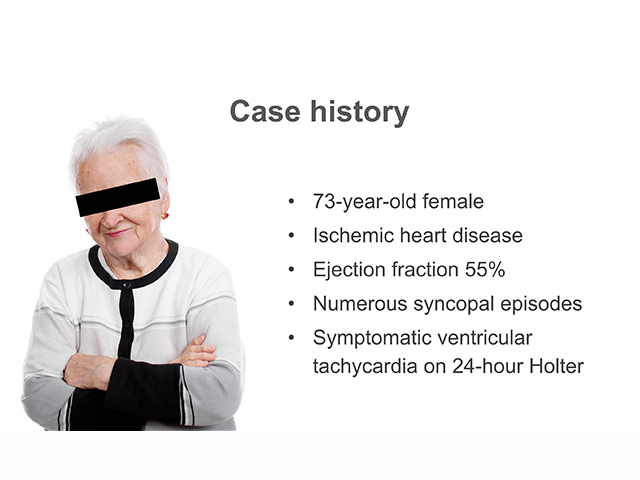 Case history

• 73-year-old female
• Ischemic heart disease
• Ejection fraction 55%
• Numerous syncopal episodes
• Symptomatic ventricular tachycardia on 24-hour Holter